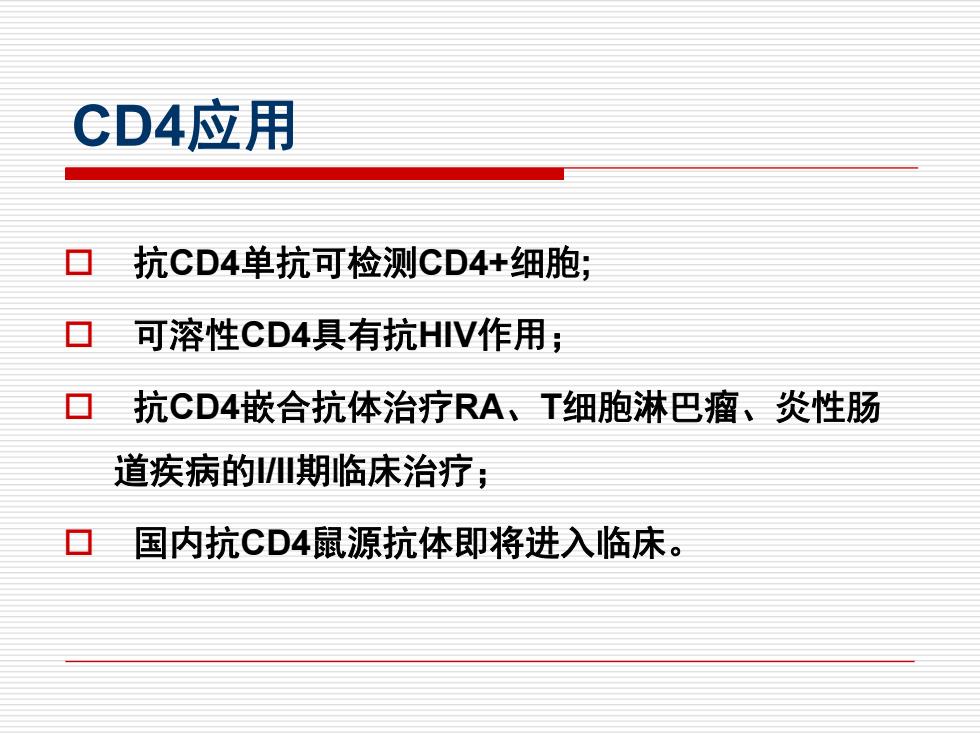 CD4应用

□ 抗CD4单抗可检测CD4+细胞;

□ 可溶性CD4具有抗HIV作用；

□ 抗CD4嵌合抗体治疗RA、T细胞淋巴瘤、炎性肠道疾病的I/II期临床治疗；

□ 国内抗CD4鼠源抗体即将进入临床。